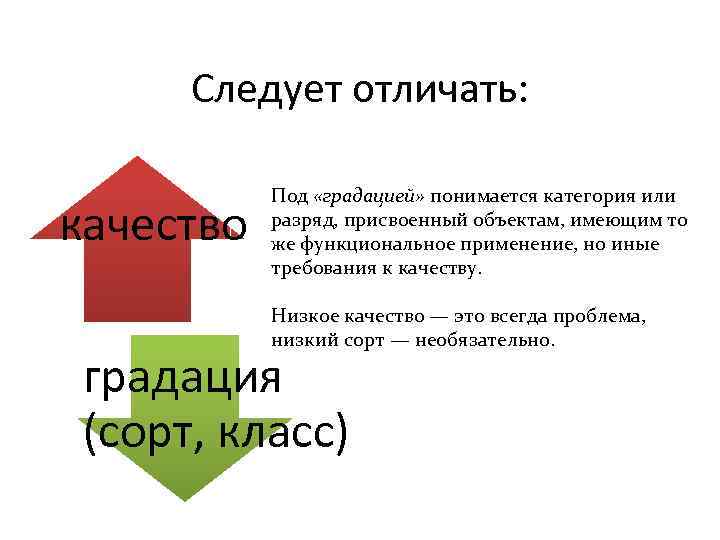 Следует отличать:

качество

градация (сорт, класс)

Под «градацией» понимается категория или разряд, присвоенный объектам, имеющим то же функциональное применение, но иные требования к качеству.

Низкое качество — это всегда проблема, низкий сорт — необязательно.